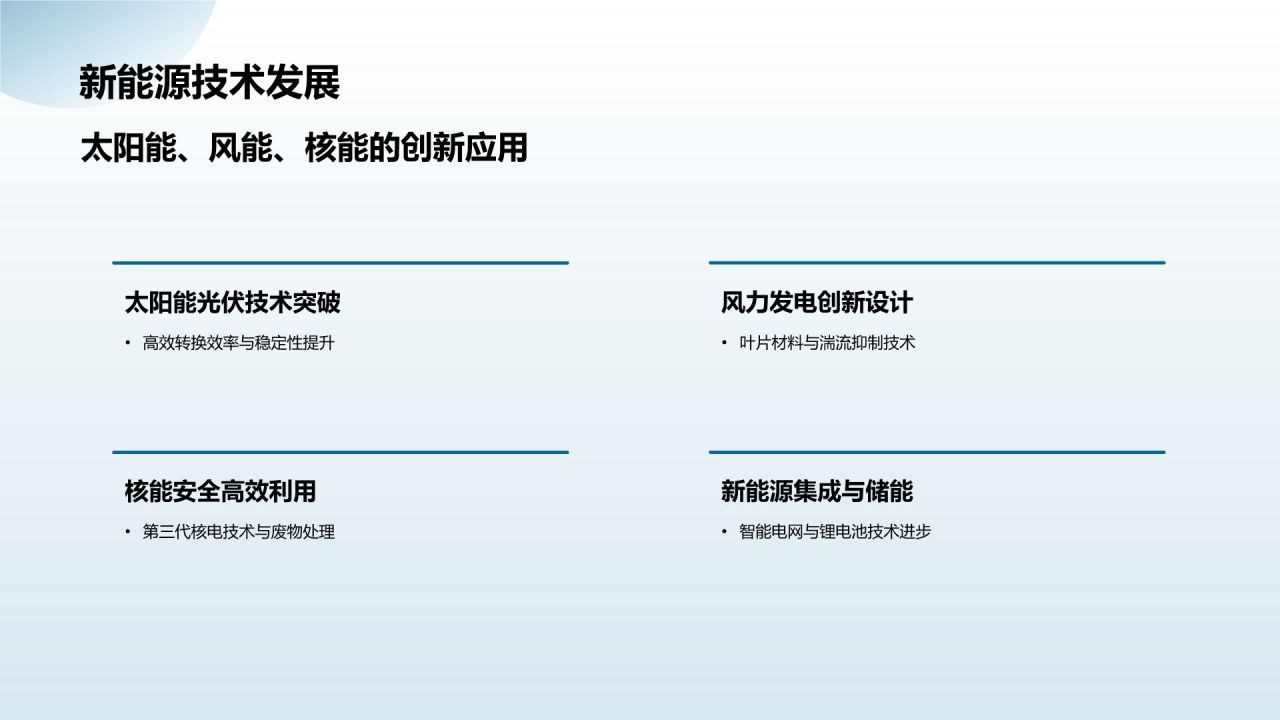 新能源技术发展

太阳能、风能、核能的创新应用

太阳能光伏技术突破

• 高效转换效率与稳定性提升

风力发电创新设计

• 叶片材料与湍流抑制技术

核能安全高效利用

• 第三代核电技术与废物处理

新能源集成与储能

• 智能电网与锂电池技术进步